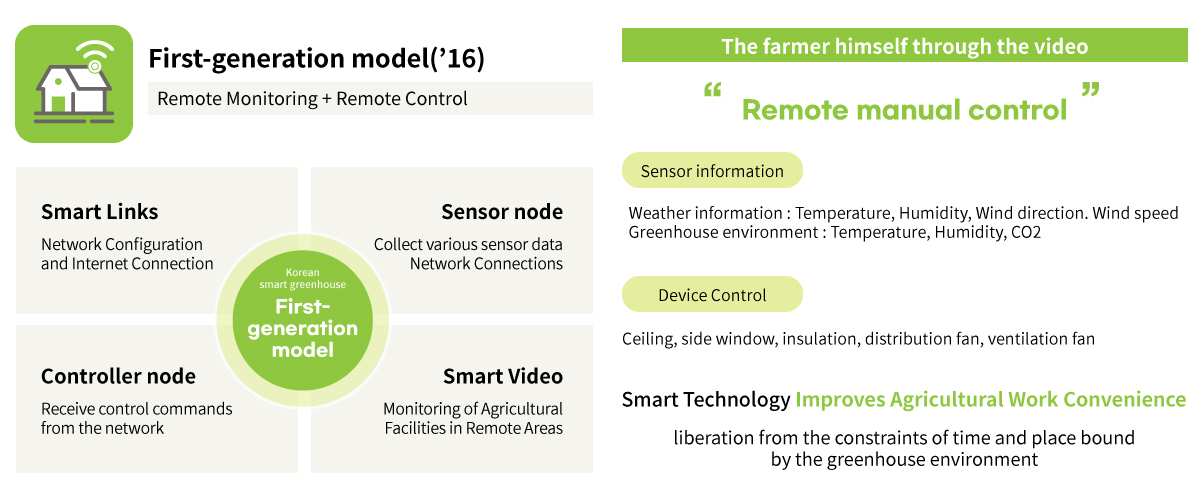 First-generation model('16)

Remote Monitoring + Remote Control

Smart Links

Network Configuration and Internet Connection

Sensor node

Collect various sensor data Network Connections

Korean smart greenhouse

First-generation model

Controller node

Receive control commands from the network

Smart Video

Monitoring of Agricultural Facilities in Remote Areas

The farmer himself through the video

" Remote manual control "

Sensor information

Weather information : Temperature, Humidity, Wind direction. Wind speed
Greenhouse environment : Temperature, Humidity, CO2

Device Control

Ceiling, side window, insulation, distribution fan, ventilation fan

Smart Technology Improves Agricultural Work Convenience

liberation from the constraints of time and place bound by the greenhouse environment